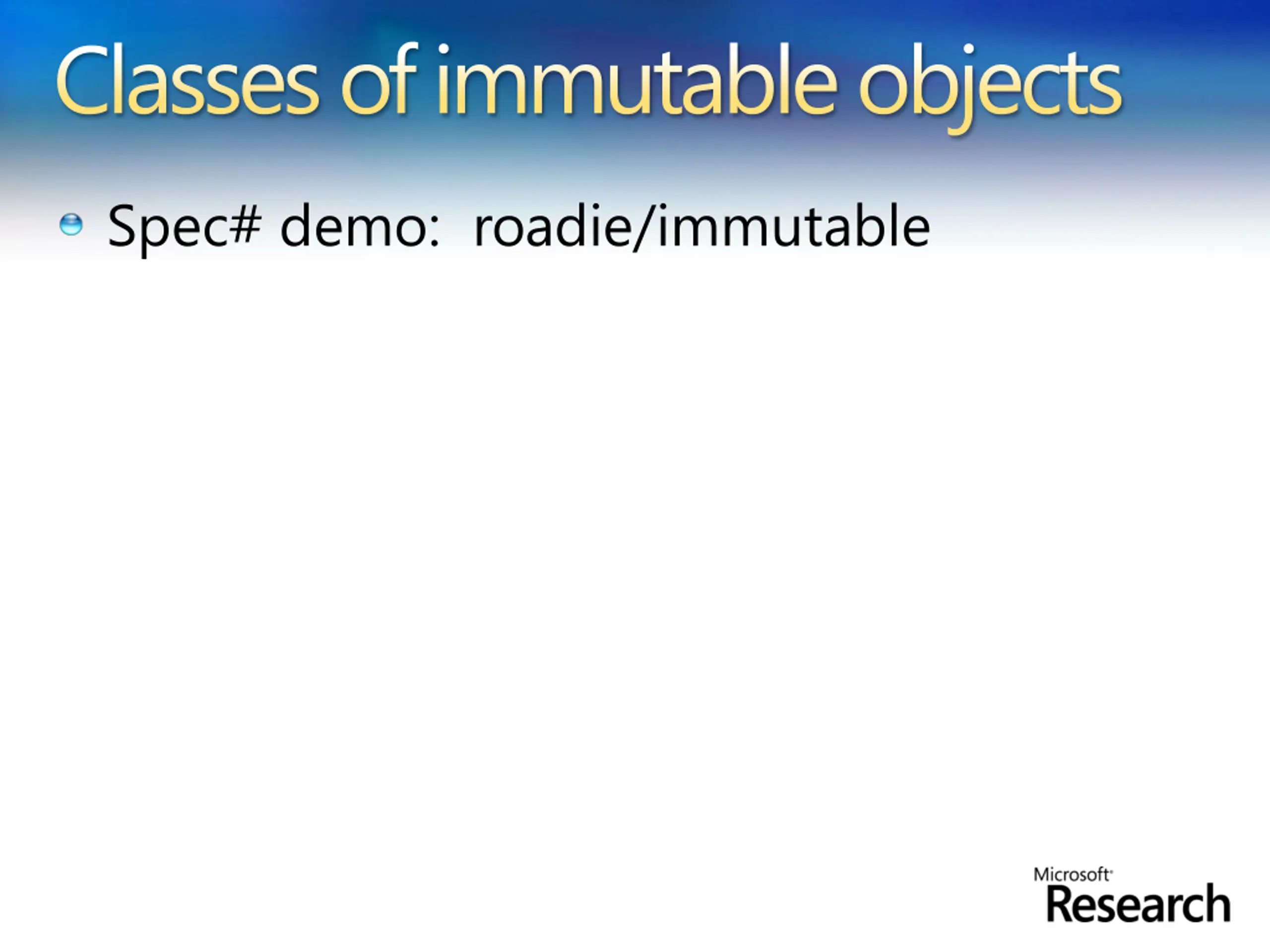 Classes of immutable objects

Spec# demo: roadie/immutable

Microsoft Research